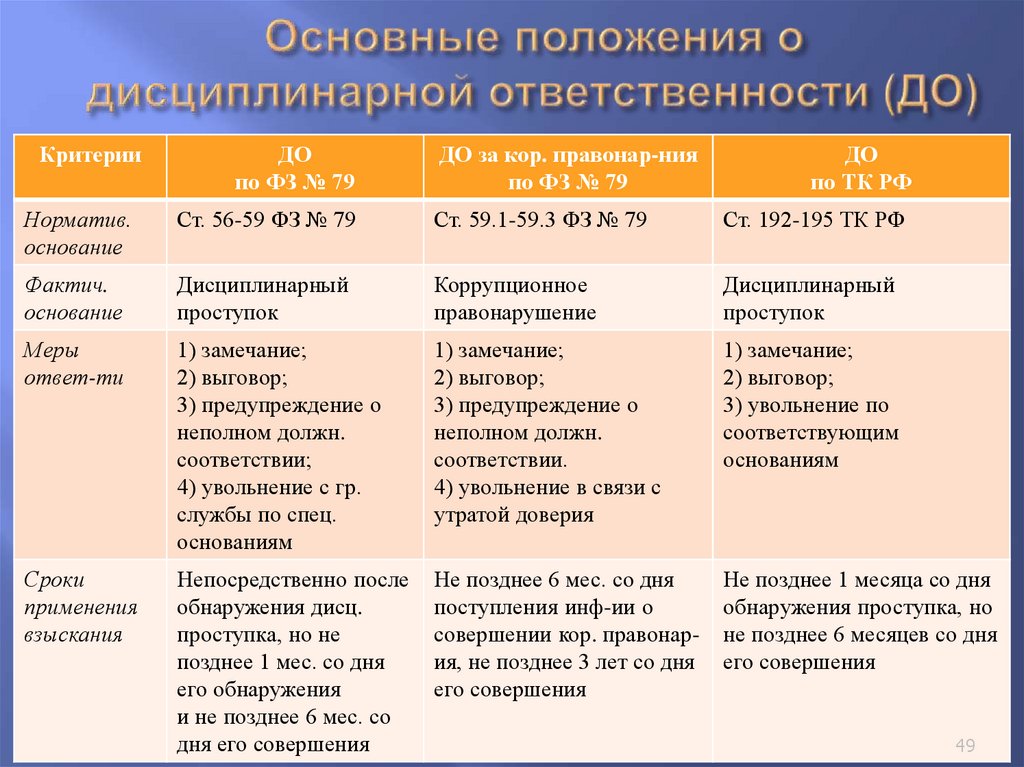 Основные положения о дисциплинарной ответственности (ДО)

| Критерии | ДО по ФЗ № 79 | ДО за кор. правонар-ния по ФЗ № 79 | ДО по ТК РФ |
|---|---|---|---|
| Норматив. основание | Ст. 56-59 ФЗ № 79 | Ст. 59.1-59.3 ФЗ № 79 | Ст. 192-195 ТК РФ |
| Фактич. основание | Дисциплинарный проступок | Коррупционное правонарушение | Дисциплинарный проступок |
| Меры ответ-ти | 1) замечание; 2) выговор; 3) предупреждение о неполном должн. соответствии; 4) увольнение с гр. службы по спец. основаниям | 1) замечание; 2) выговор; 3) предупреждение о неполном должн. соответствии. 4) увольнение в связи с утратой доверия | 1) замечание; 2) выговор; 3) увольнение по соответствующим основаниям |
| Сроки применения взыскания | Непосредственно после обнаружения дисц. проступка, но не позднее 1 мес. со дня его обнаружения и не позднее 6 мес. со дня его совершения | Не позднее 6 мес. со дня поступления инф-ии о совершении кор. правонар-ия, не позднее 3 лет со дня его совершения | Не позднее 1 месяца со дня обнаружения проступка, но не позднее 6 месяцев со дня его совершения |

49